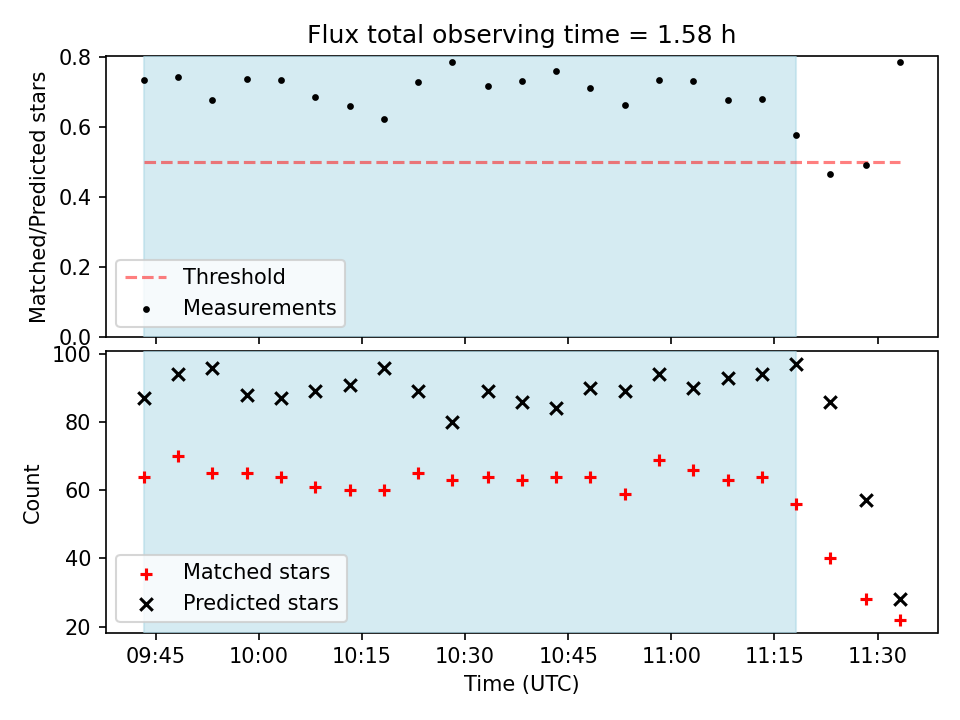 Flux total observing time = 1.58 h

Matched/Predicted stars

0.8
0.6
0.4
0.2
0.0

Threshold
Measurements

Count

100
80
60
40
20

Matched stars
Predicted stars

09:45 10:00 10:15 10:30 10:45 11:00 11:15 11:30

Time (UTC)